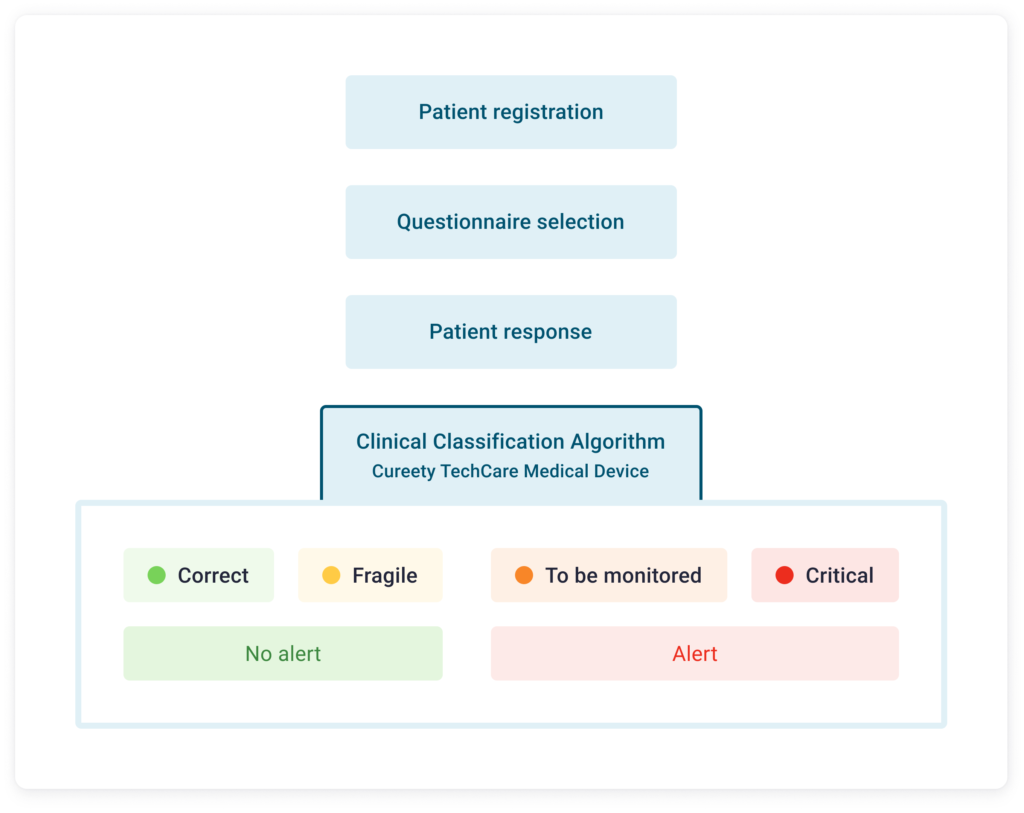 Patient registration

Questionnaire selection

Patient response

Clinical Classification Algorithm
Cureety TechCare Medical Device

Correct

Fragile

To be monitored

Critical

No alert

Alert